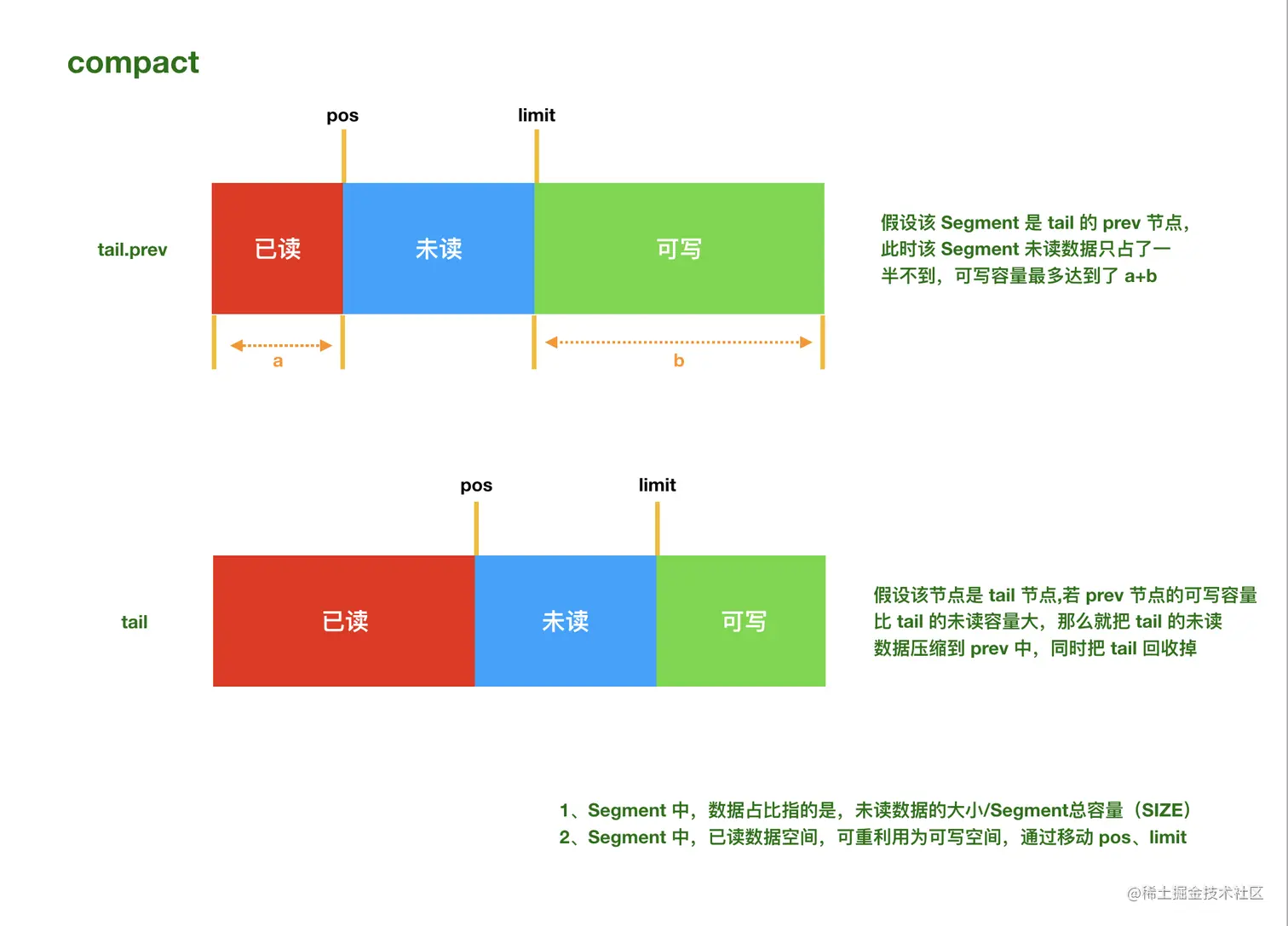 compact

pos

limit

tail.prev

已读

未读

可写

a

b

假设该 Segment 是 tail 的 prev 节点，此时该 Segment 未读数据只占了一半不到，可写容量最多达到了 a+b

pos

limit

tail

已读

未读

可写

假设该节点是 tail 节点,若 prev 节点的可写容量比 tail 的未读容量大，那么就把 tail 的未读数据压缩到 prev 中，同时把 tail 回收掉

1、Segment 中，数据占比指的是，未读数据的大小/Segment总容量（SIZE）
2、Segment 中，已读数据空间，可重利用为可写空间，通过移动 pos、limit

@稀土掘金技术社区